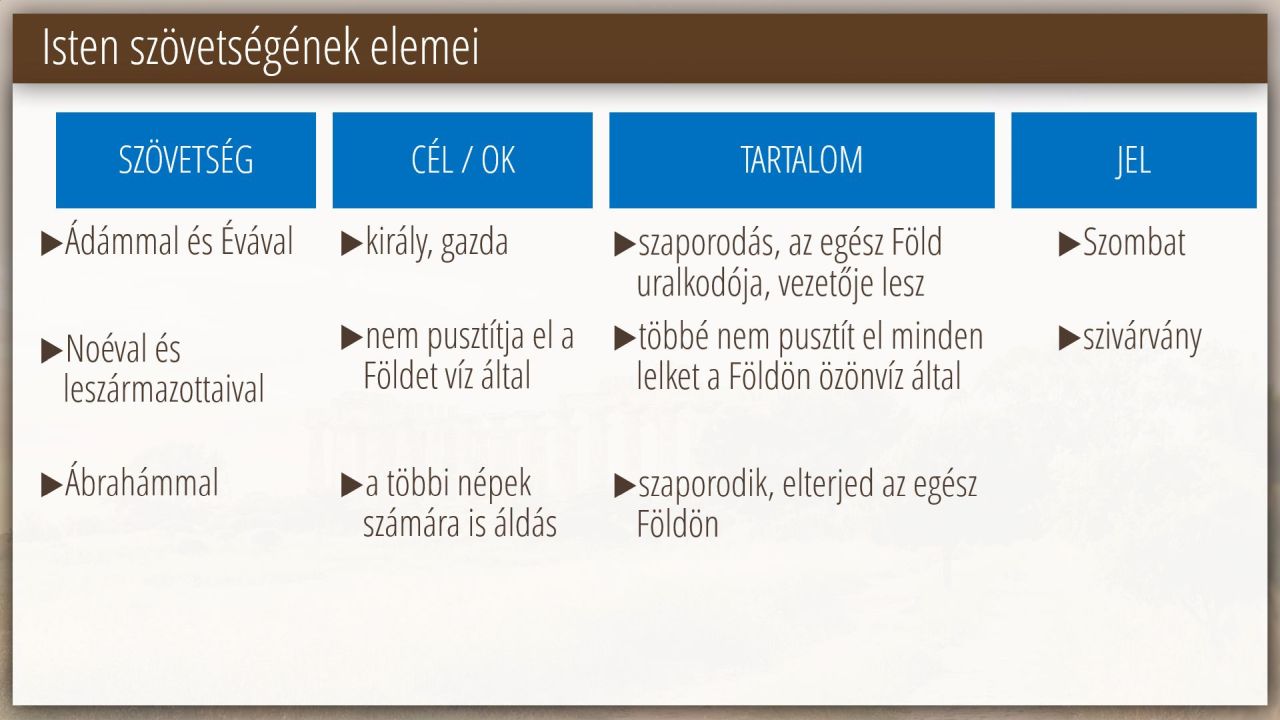 Isten szövetségének elemei

| SZÖVETSÉG | CÉL / OK | TARTALOM | JEL |
|---|---|---|---|
| ▶Ádámmal és Évával | ▶király, gazda | ▶szaporodás, az egész Föld uralkodója, vezetője lesz | ▶Szombat |
| ▶Noéval és leszármazottaival | ▶nem pusztítja el a Földet víz által | ▶többé nem pusztít el minden lelket a Földön özönvíz által | ▶szivárvány |
| ▶Ábrahámmal | ▶a többi népek számára is áldás | ▶szaporodik, elterjed az egész Földön | |